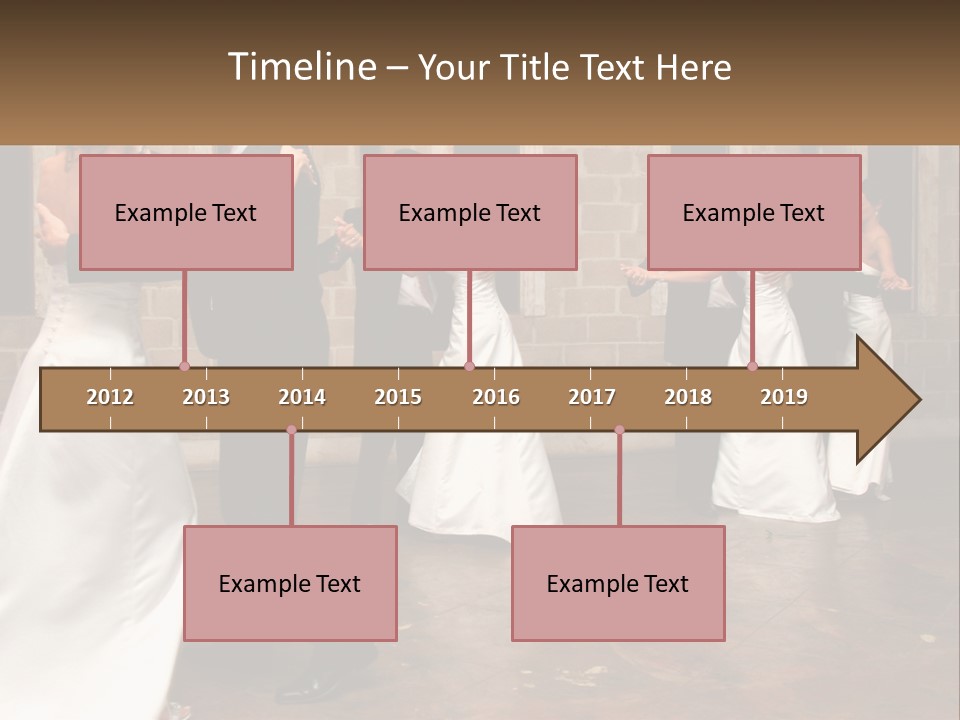 Timeline – Your Title Text Here

Example Text

Example Text

Example Text

2012 2013 2014 2015 2016 2017 2018 2019

Example Text

Example Text